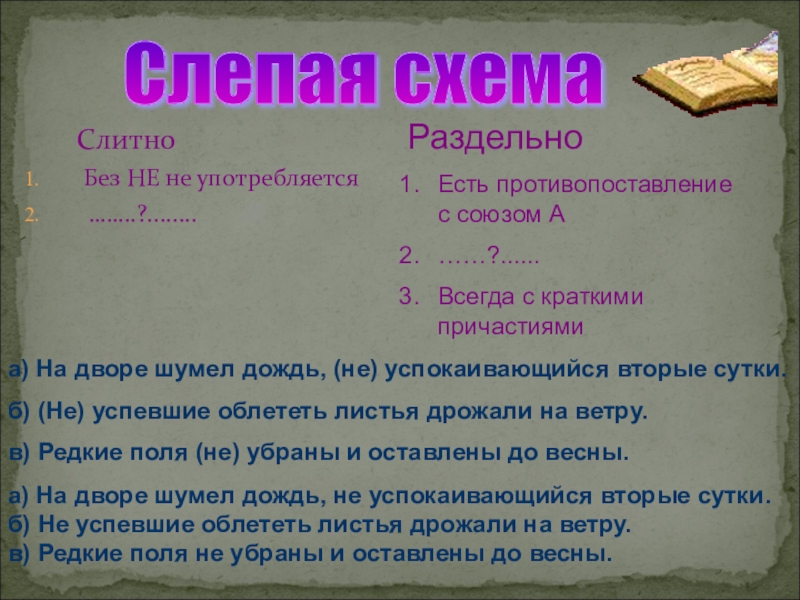 Слепая схема

Слитно

1. Без НЕ не употребляется
2. ……..?……..

Раздельно

1. Есть противопоставление с союзом А
2. ……?......
3. Всегда с краткими причастиями

а) На дворе шумел дождь, (не) успокаивающийся вторые сутки.
б) (Не) успевшие облететь листья дрожали на ветру.
в) Редкие поля (не) убраны и оставлены до весны.

а) На дворе шумел дождь, не успокаивающийся вторые сутки.
б) Не успевшие облететь листья дрожали на ветру.
в) Редкие поля не убраны и оставлены до весны.